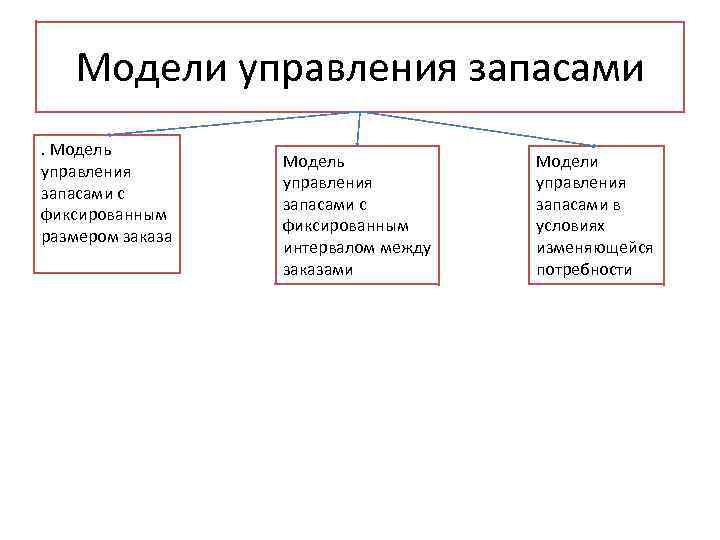 Модели управления запасами

. Модель управления запасами с фиксированным размером заказа

Модель управления запасами с фиксированным интервалом между заказами

Модели управления запасами в условиях изменяющейся потребности